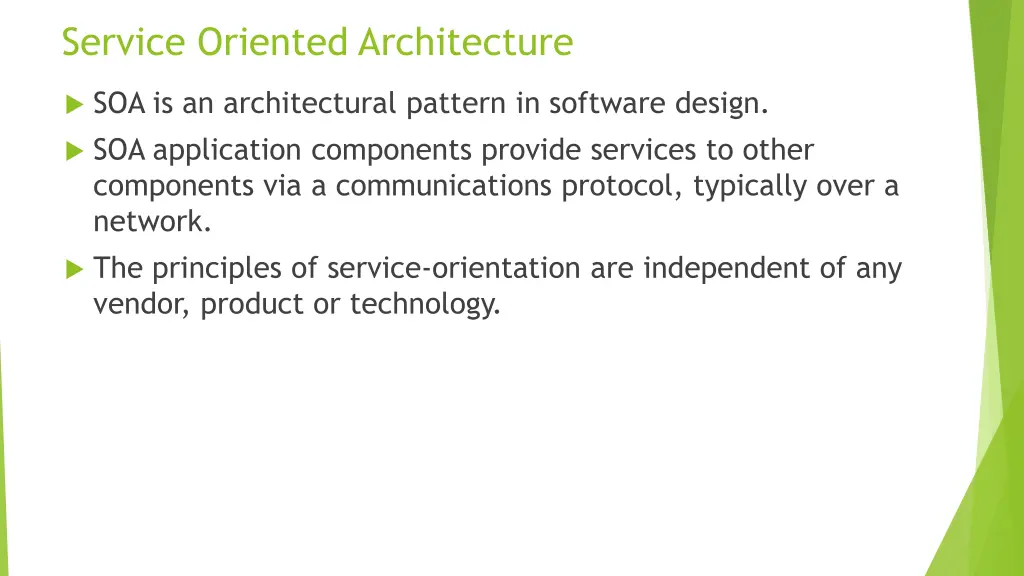 Service Oriented Architecture

SOA is an architectural pattern in software design.

SOA application components provide services to other components via a communications protocol, typically over a network.

The principles of service-orientation are independent of any vendor, product or technology.